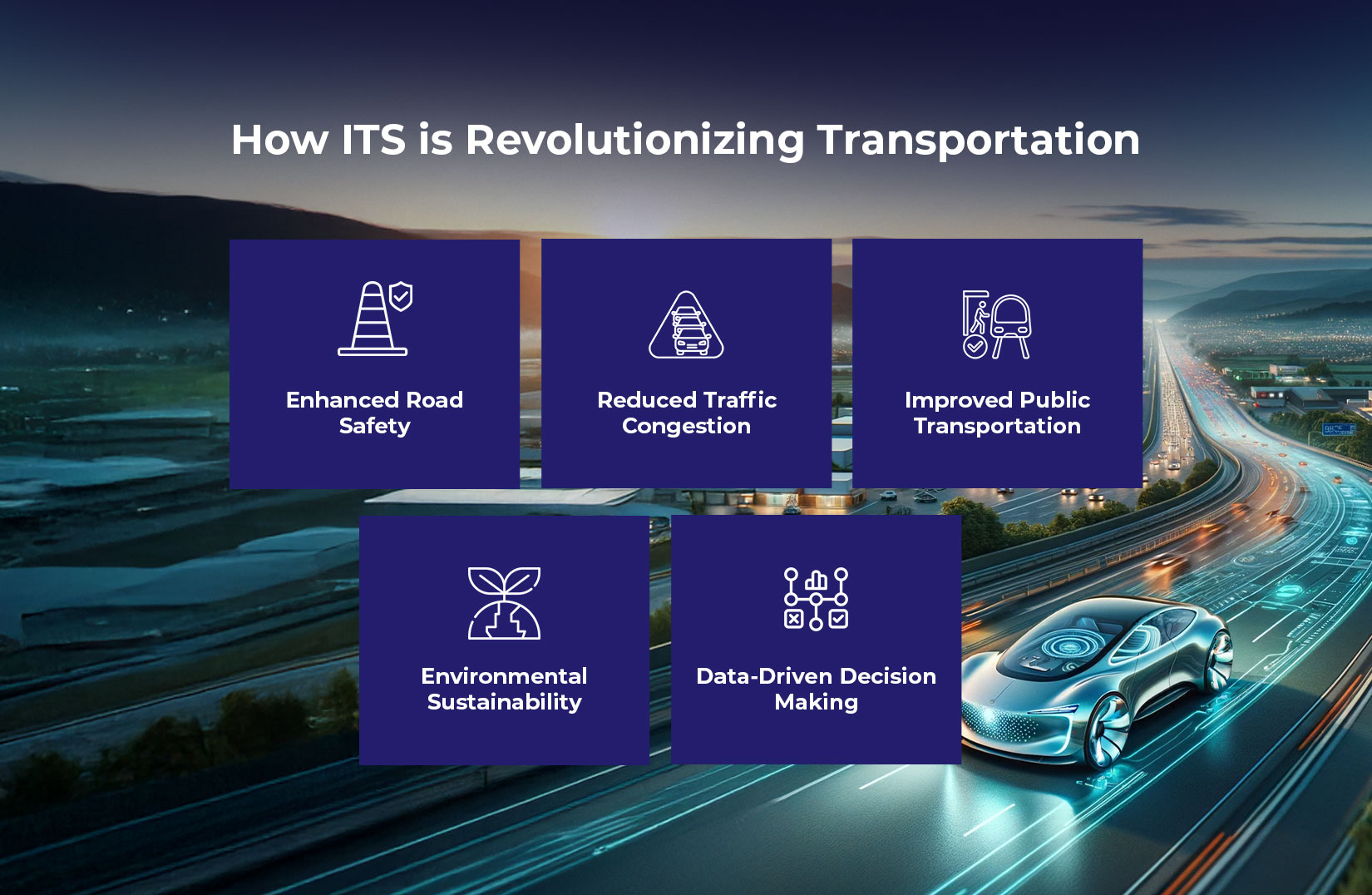 How ITS is Revolutionizing Transportation

Enhanced Road Safety

Reduced Traffic Congestion

Improved Public Transportation

Environmental Sustainability

Data-Driven Decision Making